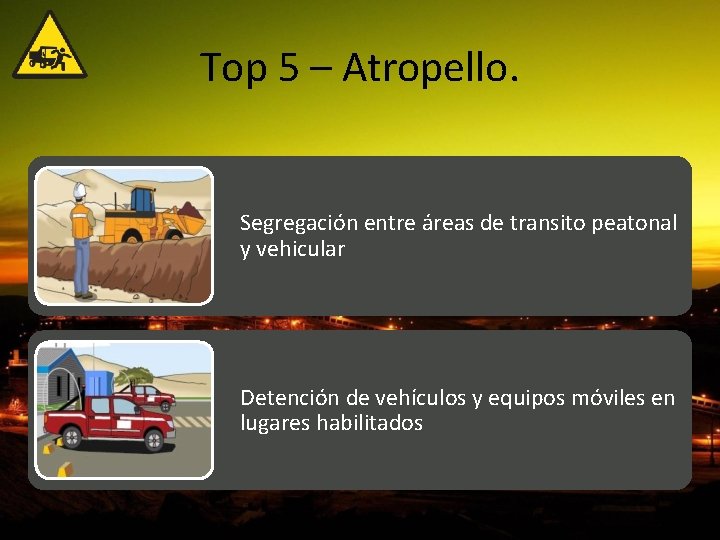 Top 5 – Atropello.

Segregación entre áreas de transito peatonal y vehicular

Detención de vehículos y equipos móviles en lugares habilitados